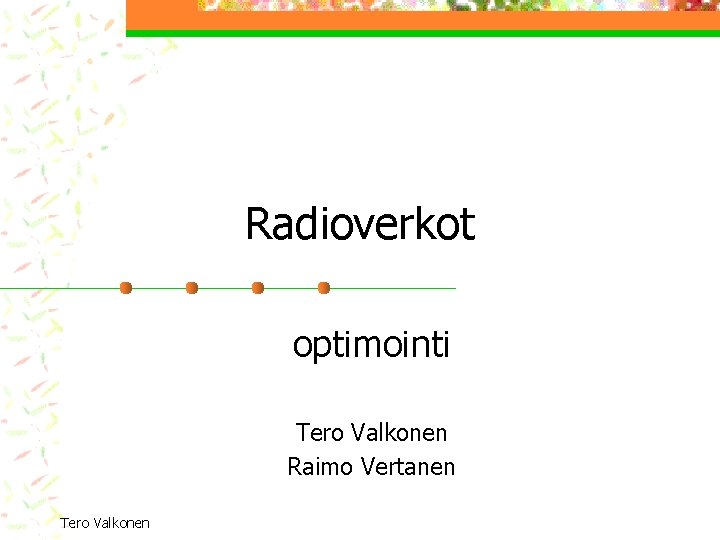 Radioverkot

optimointi

Tero Valkonen
Raimo Vertanen

Tero Valkonen